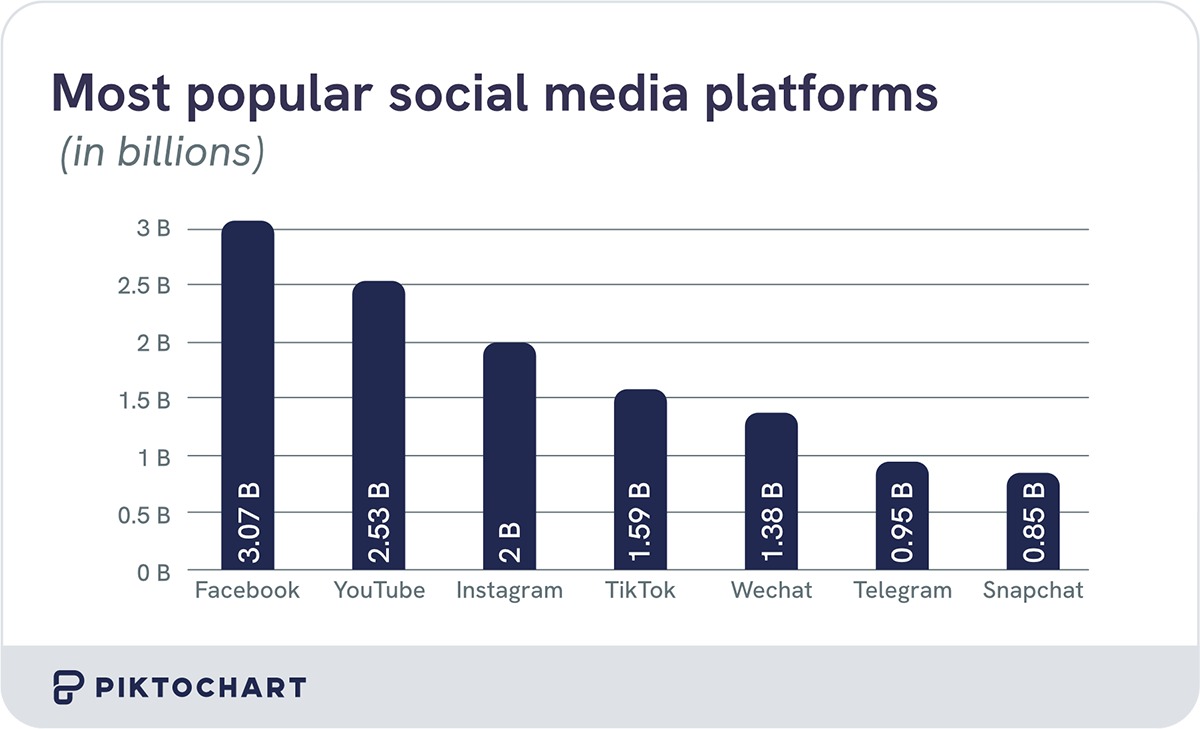 Most popular social media platforms
(in billions)

3 B
2.5 B
2 B
1.5 B
1 B
0.5 B
0 B

3.07 B
2.53 B
2 B
1.59 B
1.38 B
0.95 B
0.85 B

Facebook
YouTube
Instagram
TikTok
Wechat
Telegram
Snapchat

PIKTOCHART